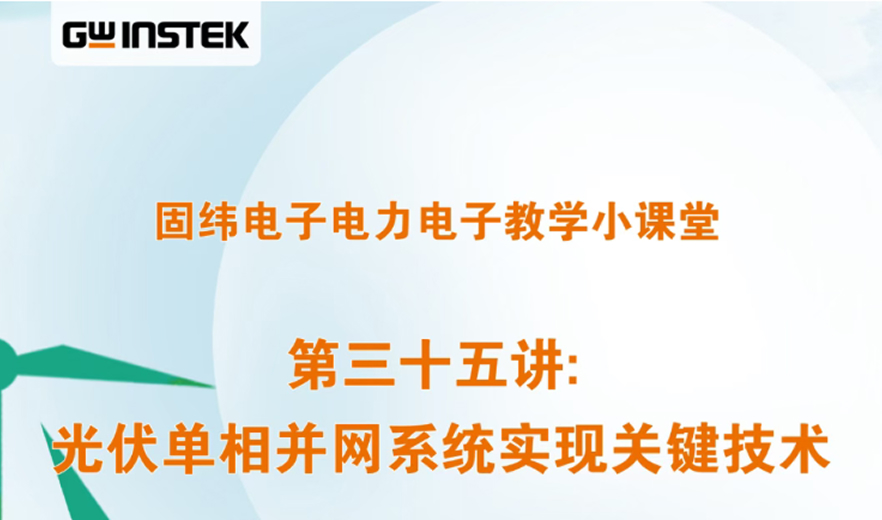 GW INSTEK

固纬电子电力电子教学小课堂

第三十五讲:
光伏单相并网系统实现关键技术